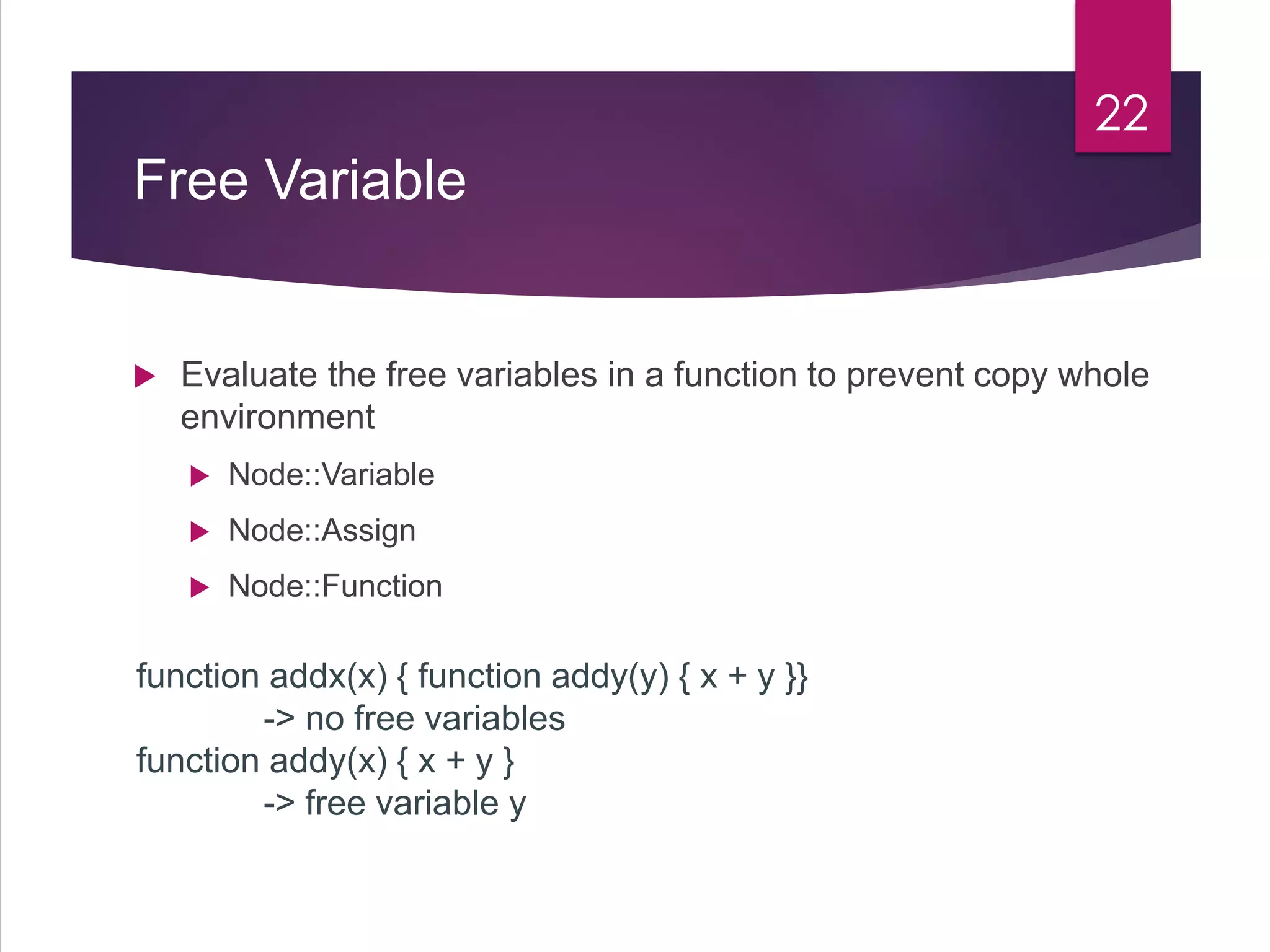 22

Free Variable

Evaluate the free variables in a function to prevent copy whole environment

Node::Variable

Node::Assign

Node::Function

function addx(x) { function addy(y) { x + y }}
-> no free variables
function addy(x) { x + y }
-> free variable y